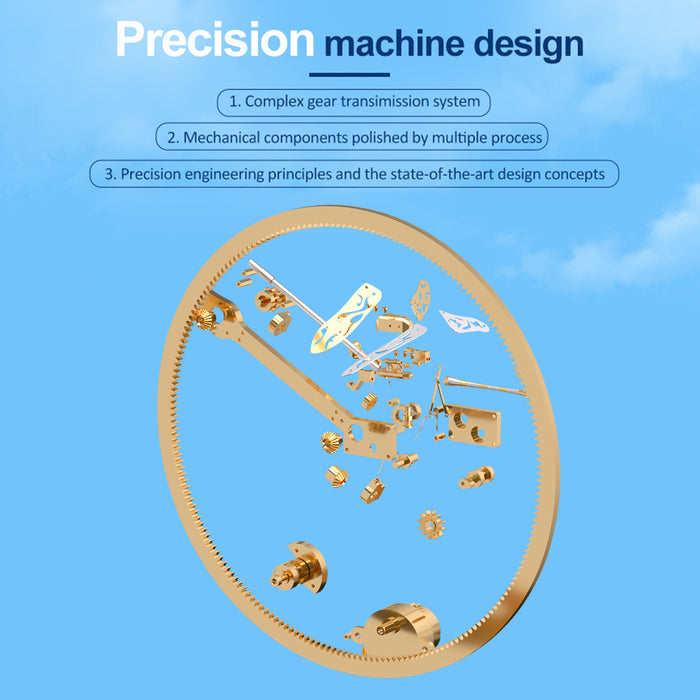 Precision machine design

1. Complex gear transimission system

2. Mechanical components polished by multiple process

3. Precision engineering principles and the state-of-the-art design concepts